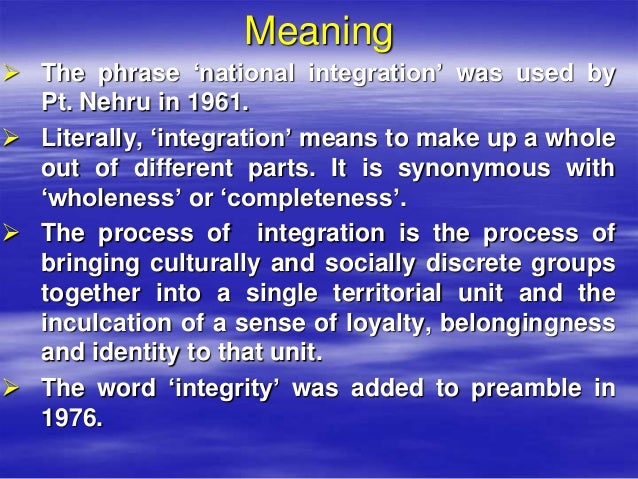 Meaning

➢ The phrase ‘national integration’ was used by Pt. Nehru in 1961.

➢ Literally, ‘integration’ means to make up a whole out of different parts. It is synonymous with ‘wholeness’ or ‘completeness’.

➢ The process of integration is the process of bringing culturally and socially discrete groups together into a single territorial unit and the inculcation of a sense of loyalty, belongingness and identity to that unit.

➢ The word ‘integrity’ was added to preamble in 1976.